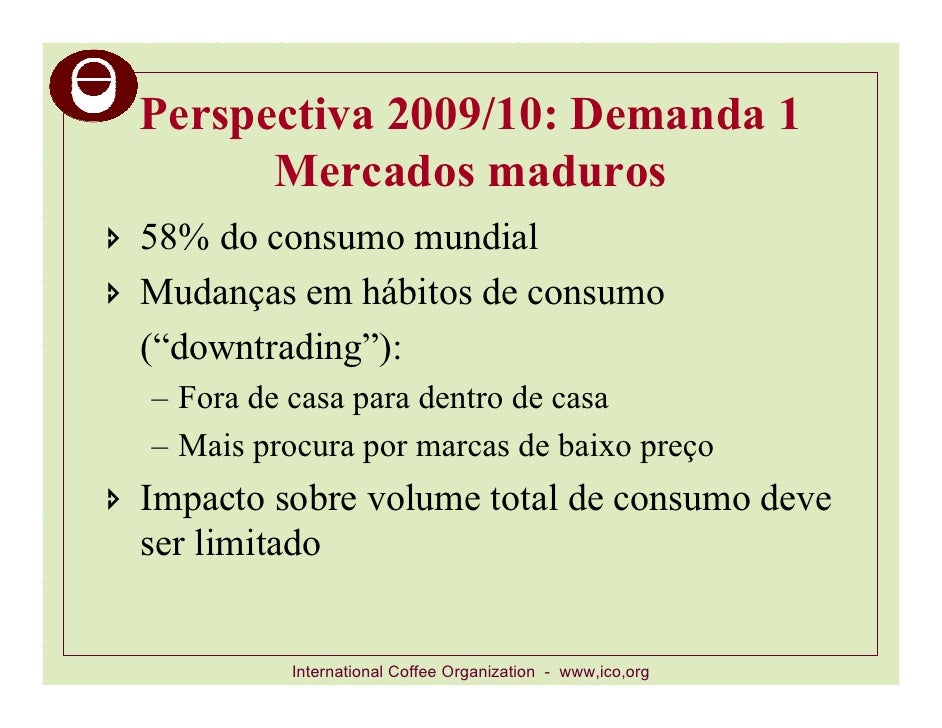 Perspectiva 2009/10: Demanda 1
Mercados maduros

58% do consumo mundial

Mudanças em hábitos de consumo (“downtrading”):

– Fora de casa para dentro de casa
– Mais procura por marcas de baixo preço

Impacto sobre volume total de consumo deve ser limitado

International Coffee Organization - www,ico,org